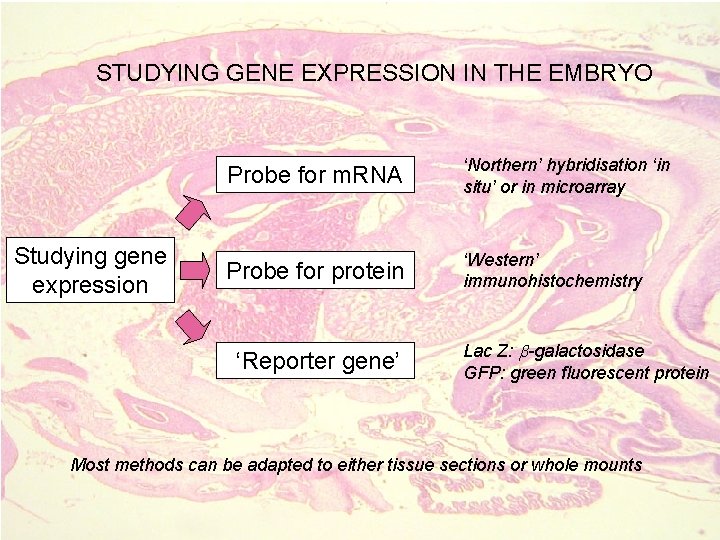 STUDYING GENE EXPRESSION IN THE EMBRYO

Studying gene expression

Probe for mRNA

'Northern' hybridisation 'in situ' or in microarray

Probe for protein

'Western' immunohistochemistry

'Reporter gene'

Lac Z: $\beta$-galactosidase
GFP: green fluorescent protein

Most methods can be adapted to either tissue sections or whole mounts